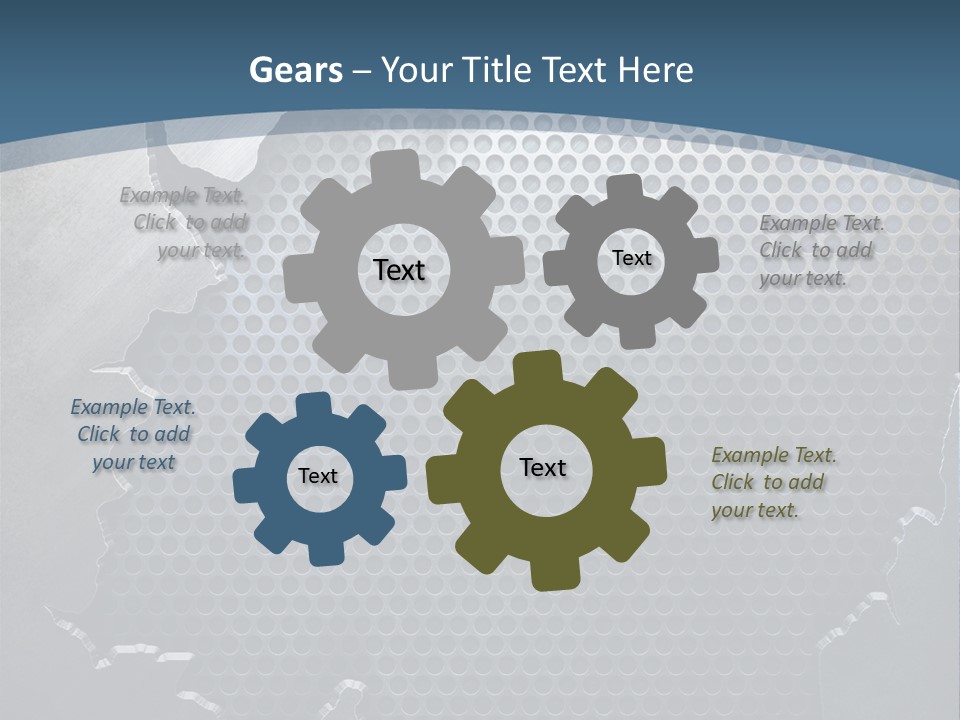 Gears – Your Title Text Here

Example Text. Click to add your text.

Text

Text

Example Text. Click to add your text.

Example Text. Click to add your text

Text

Text

Example Text. Click to add your text.